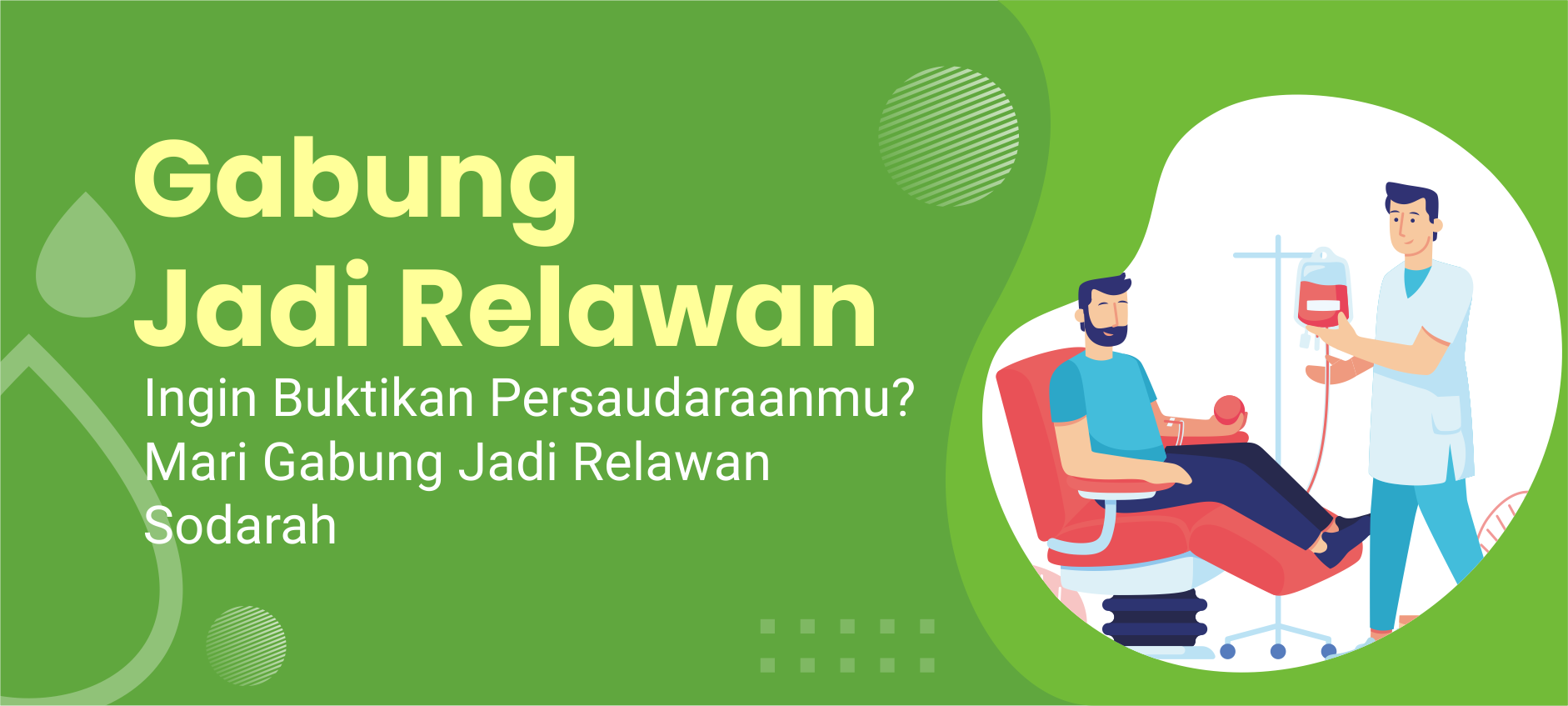 Gabung
Jadi Relawan

Ingin Buktikan Persaudaraanmu?
Mari Gabung Jadi Relawan
Sodarah